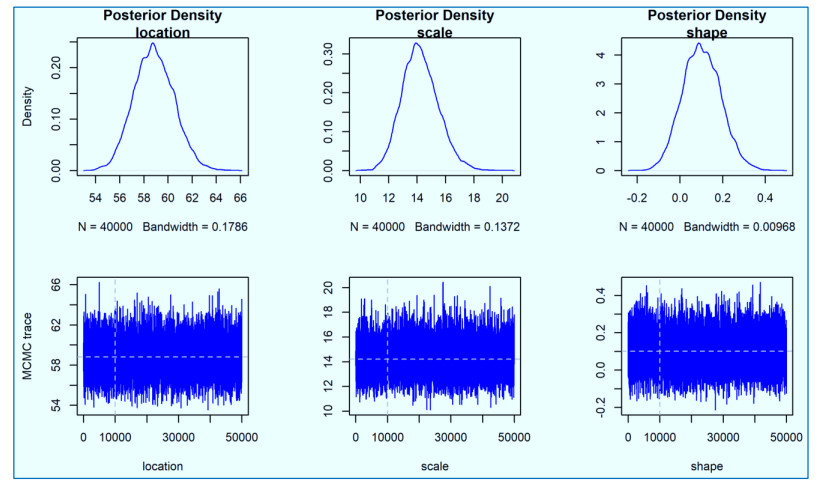 Posterior Density
location

Density

0.00 0.10 0.20

54 56 58 60 62 64 66

N = 40000 Bandwidth = 0.1786

Posterior Density
scale

0.00 0.10 0.20 0.30

10 12 14 16 18 20

N = 40000 Bandwidth = 0.1372

Posterior Density
shape

0 1 2 3 4

-0.2 0.0 0.2 0.4

N = 40000 Bandwidth = 0.00968

MCMC trace

54 58 62 66

0 10000 30000 50000

location

10 12 14 16 18 20

0 10000 30000 50000

scale

-0.2 0.0 0.2 0.4

0 10000 30000 50000

shape